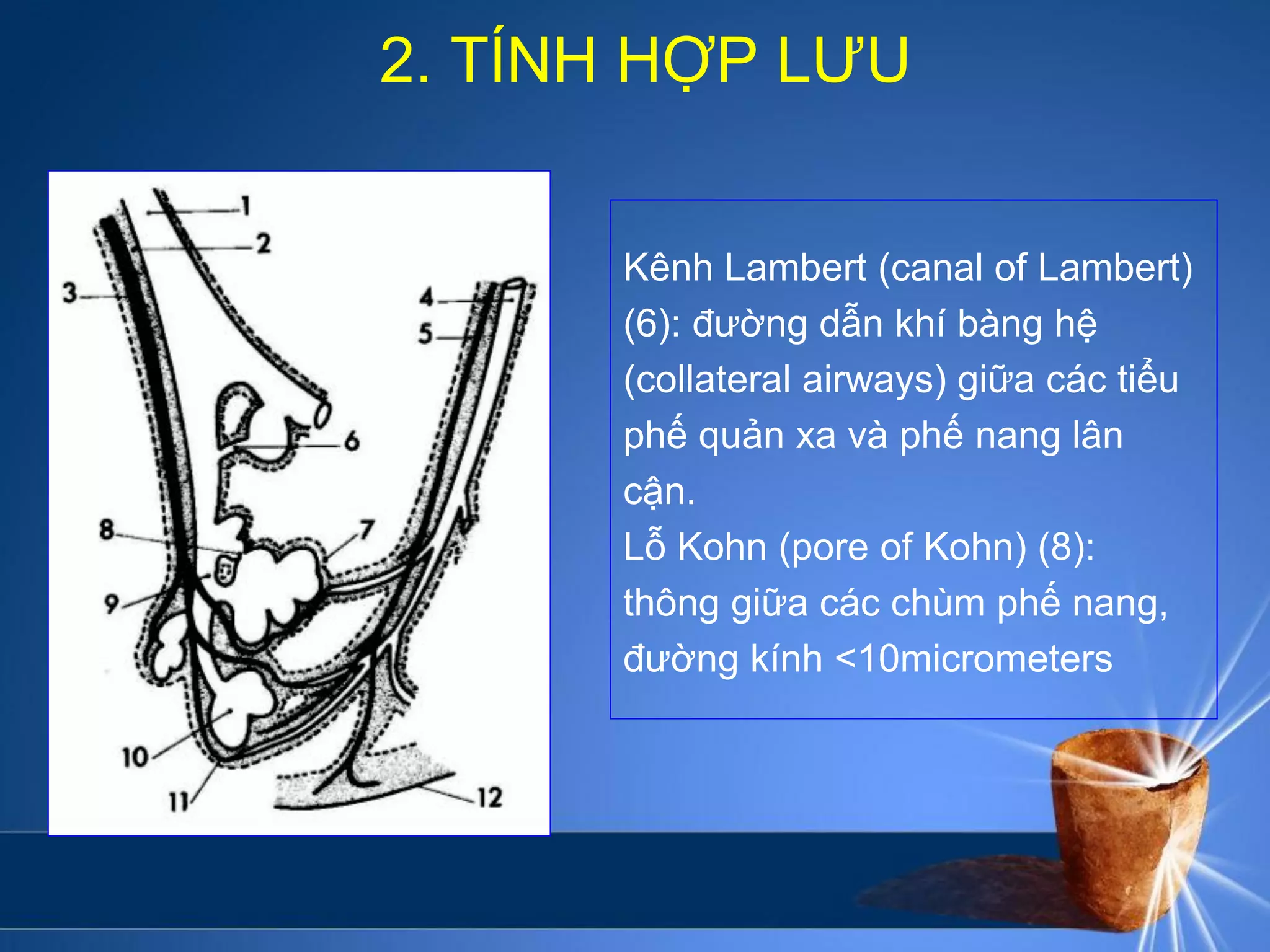 2. TÍNH HỢP LƯU

1
2
3
4
5
6
7
8
9
10
11
12

Kênh Lambert (canal of Lambert) (6): đường dẫn khí bàng hệ (collateral airways) giữa các tiểu phế quản xa và phế nang lân cận.
Lỗ Kohn (pore of Kohn) (8): thông giữa các chùm phế nang, đường kính <10micrometers